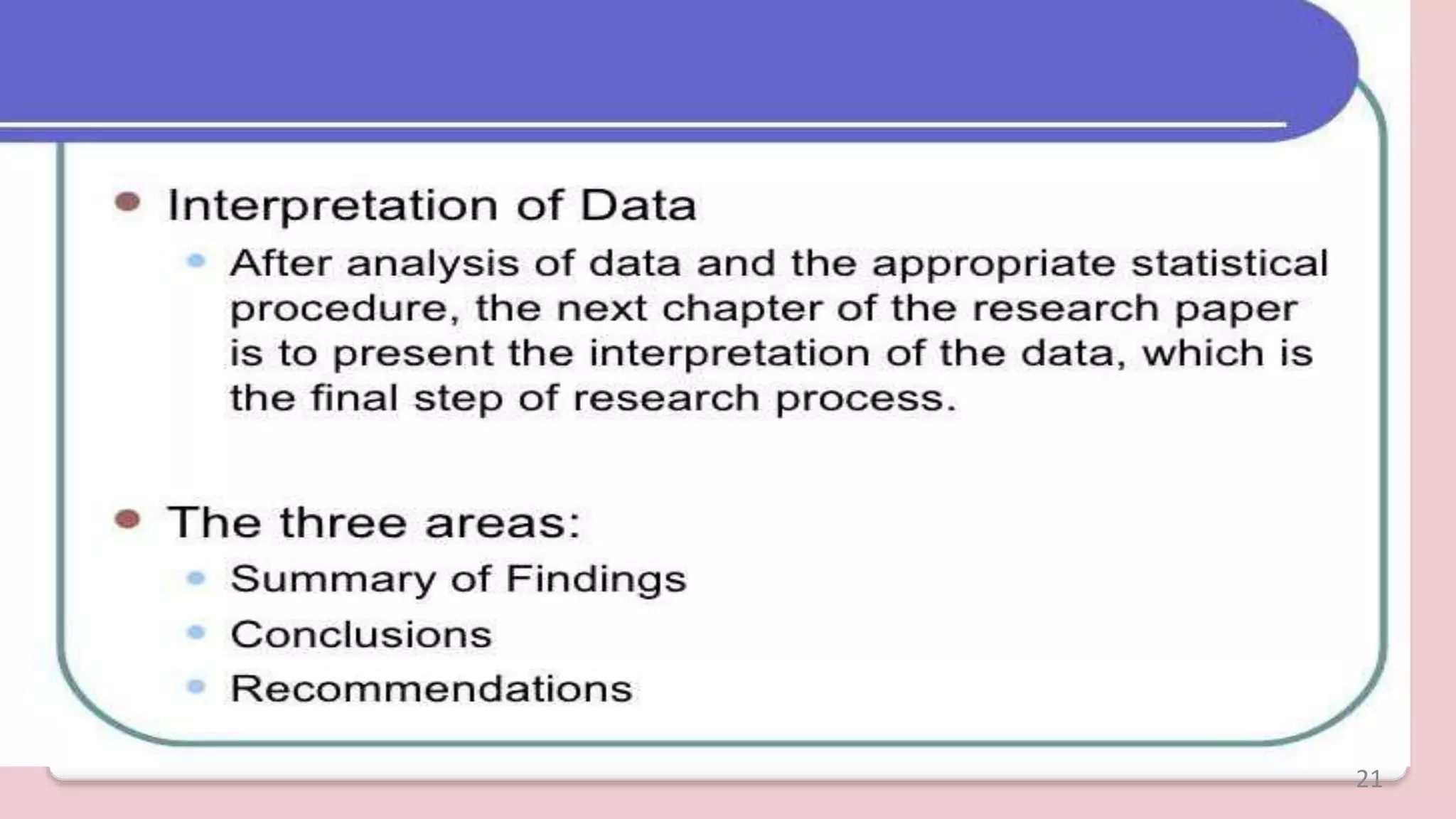 Interpretation of Data

After analysis of data and the appropriate statistical procedure, the next chapter of the research paper is to present the interpretation of the data, which is the final step of research process.

The three areas:

Summary of Findings

Conclusions

Recommendations

21